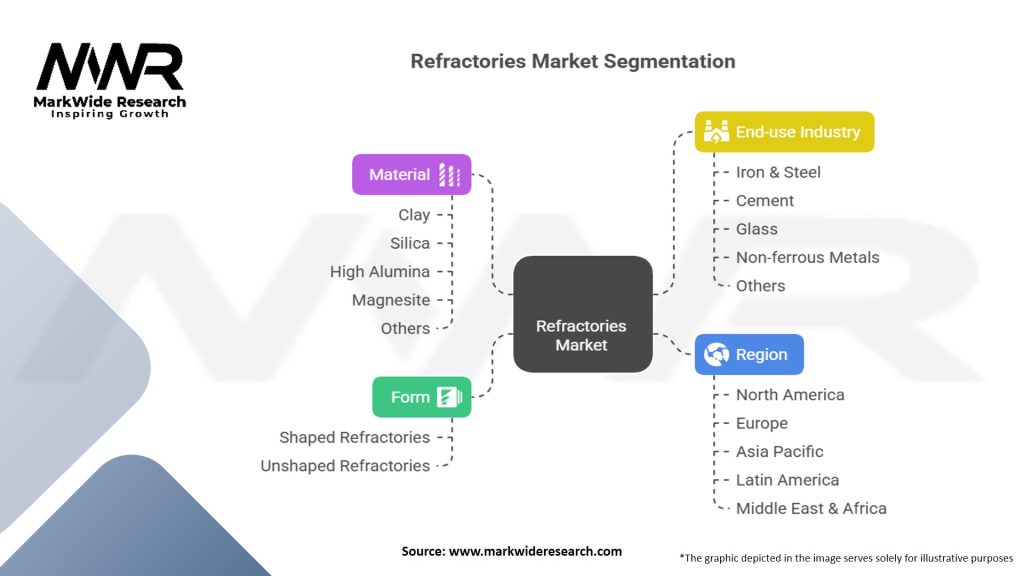 MWR
MarkWide Research
Inspiring Growth

Refractories Market Segmentation

Material
Clay
Silica
High Alumina
Magnesite
Others

Form
Shaped Refractories
Unshaped Refractories

Refractories Market

End-use Industry
Iron & Steel
Cement
Glass
Non-ferrous Metals
Others

Region
North America
Europe
Asia Pacific
Latin America
Middle East & Africa

Source: www.markwideresearch.com

*The graphic depicted in the image serves solely for illustrative purposes